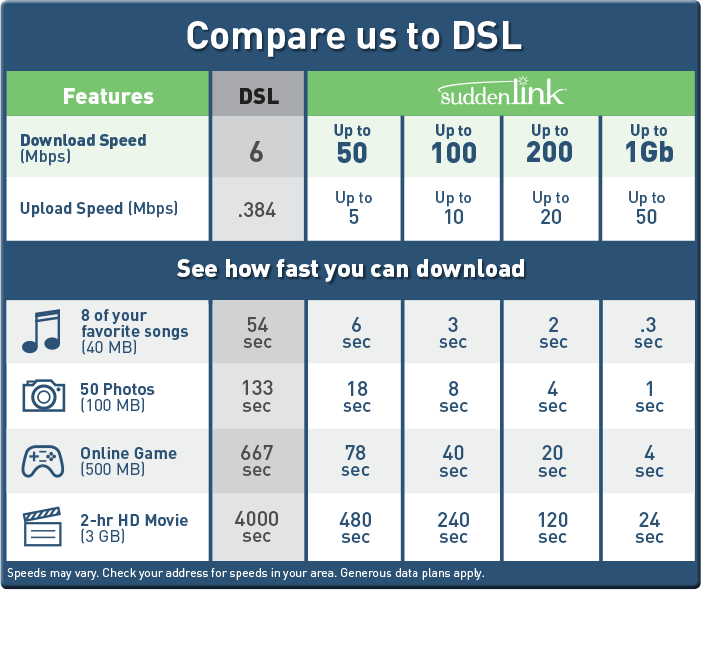 Compare us to DSL

| Features | DSL | suddenlink | | | |
|---|---|---|---|---|---|
| Download Speed (Mbps) | 6 | Up to 50 | Up to 100 | Up to 200 | Up to 1Gb |
| Upload Speed (Mbps) | .384 | Up to 5 | Up to 10 | Up to 20 | Up to 50 |

See how fast you can download

| | | | | | |
|---|---|---|---|---|---|
| 8 of your favorite songs (40 MB) | 54 sec | 6 sec | 3 sec | 2 sec | .3 sec |
| 50 Photos (100 MB) | 133 sec | 18 sec | 8 sec | 4 sec | 1 sec |
| Online Game (500 MB) | 667 sec | 78 sec | 40 sec | 20 sec | 4 sec |
| 2-hr HD Movie (3 GB) | 4000 sec | 480 sec | 240 sec | 120 sec | 24 sec |

Speeds may vary. Check your address for speeds in your area. Generous data plans apply.